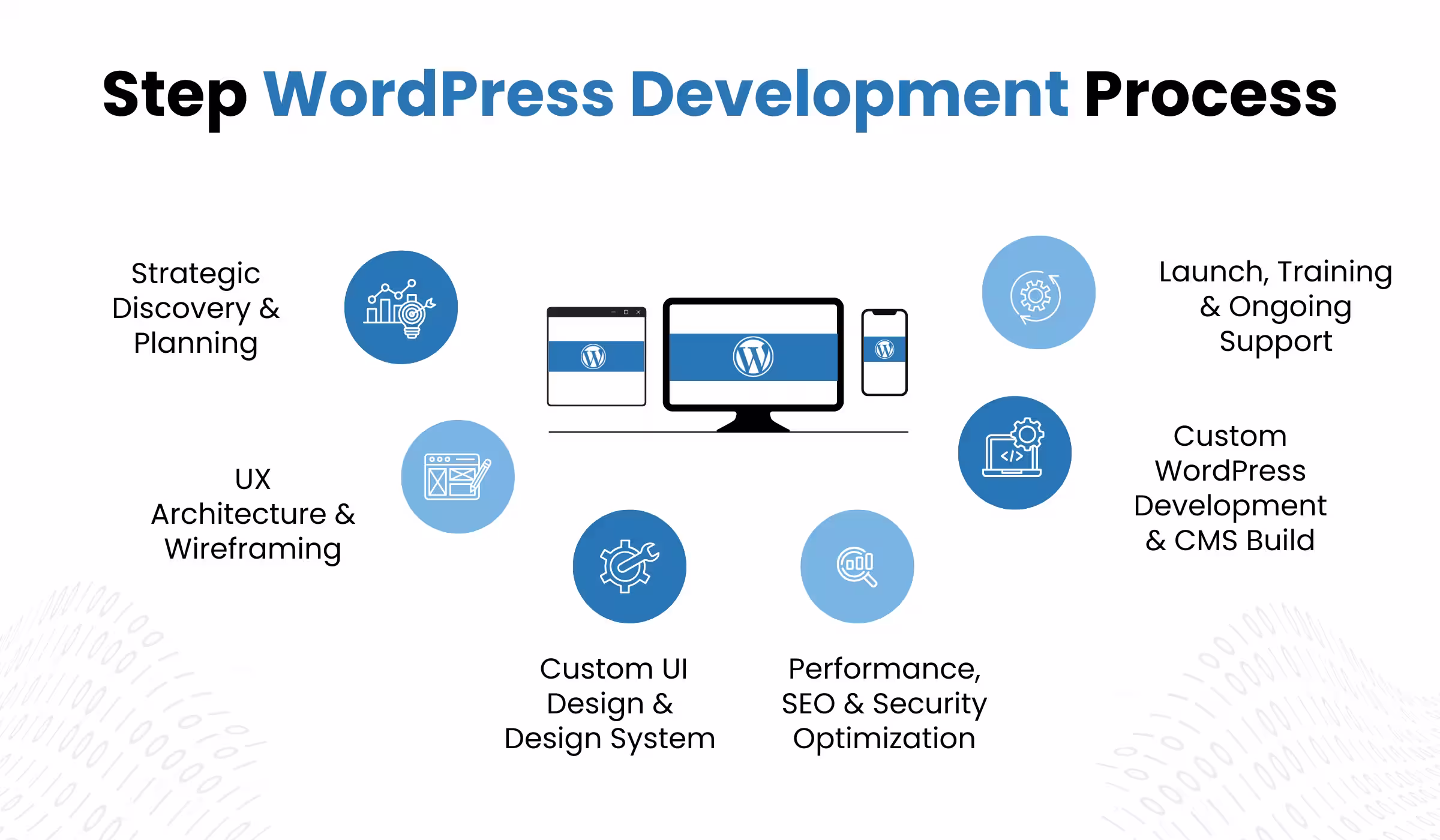 Step WordPress Development Process

Strategic Discovery & Planning

UX Architecture & Wireframing

Custom UI Design & Design System

Performance, SEO & Security Optimization

Custom WordPress Development & CMS Build

Launch, Training & Ongoing Support